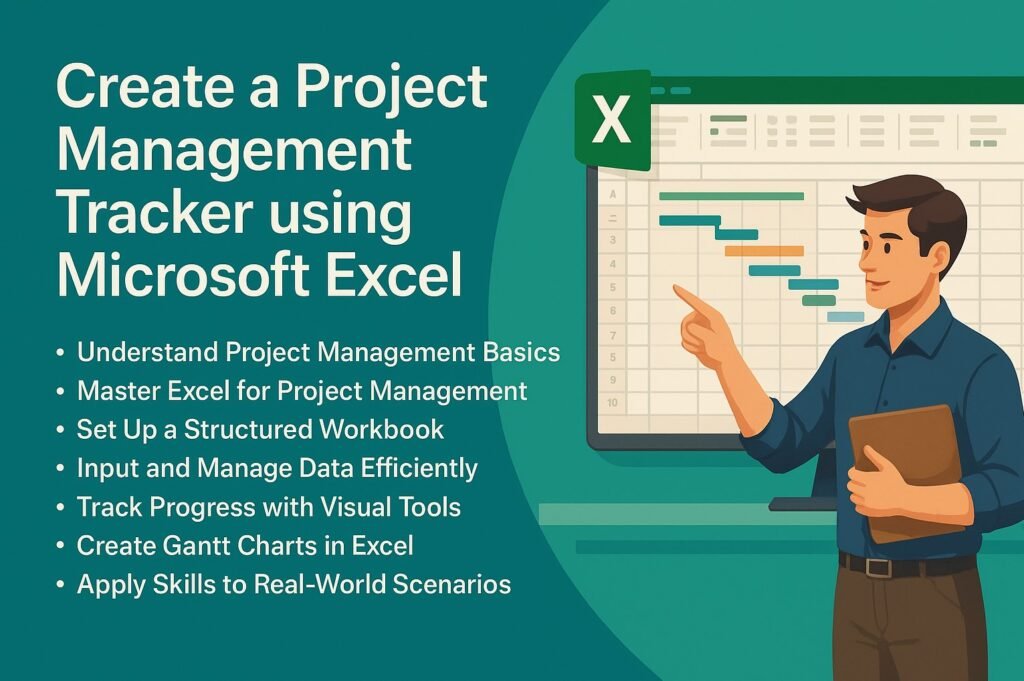 Create a Project Management Tracker using Microsoft Excel

• Understand Project Management Basics
• Master Excel for Project Management
• Set Up a Structured Workbook
• Input and Manage Data Efficiently
• Track Progress with Visual Tools
• Create Gantt Charts in Excel
• Apply Skills to Real-World Scenarios

X

A
3
4
5
6
7
8
9
10